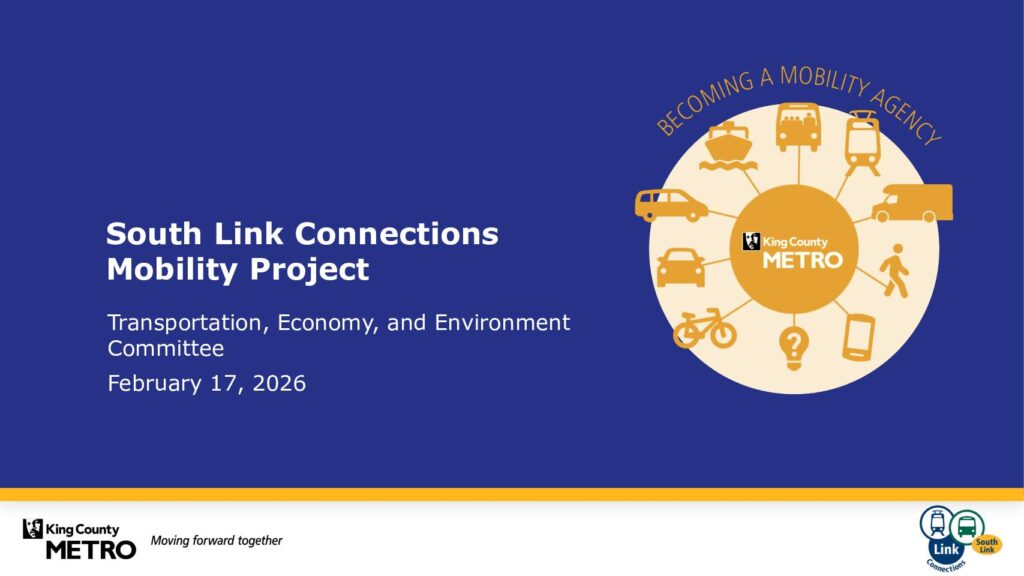 South Link Connections Mobility Project

Transportation, Economy, and Environment Committee

February 17, 2026

BECOMING A MOBILITY AGENCY

King County METRO

King County METRO Moving forward together

Link Connections South Link